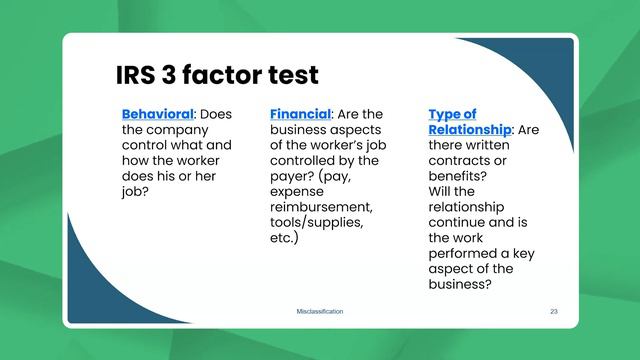 IRS 3 factor test

Behavioral: Does the company control what and how the worker does his or her job?

Financial: Are the business aspects of the worker's job controlled by the payer? (pay, expense reimbursement, tools/supplies, etc.)

Type of Relationship: Are there written contracts or benefits? Will the relationship continue and is the work performed a key aspect of the business?

Misclassification

23